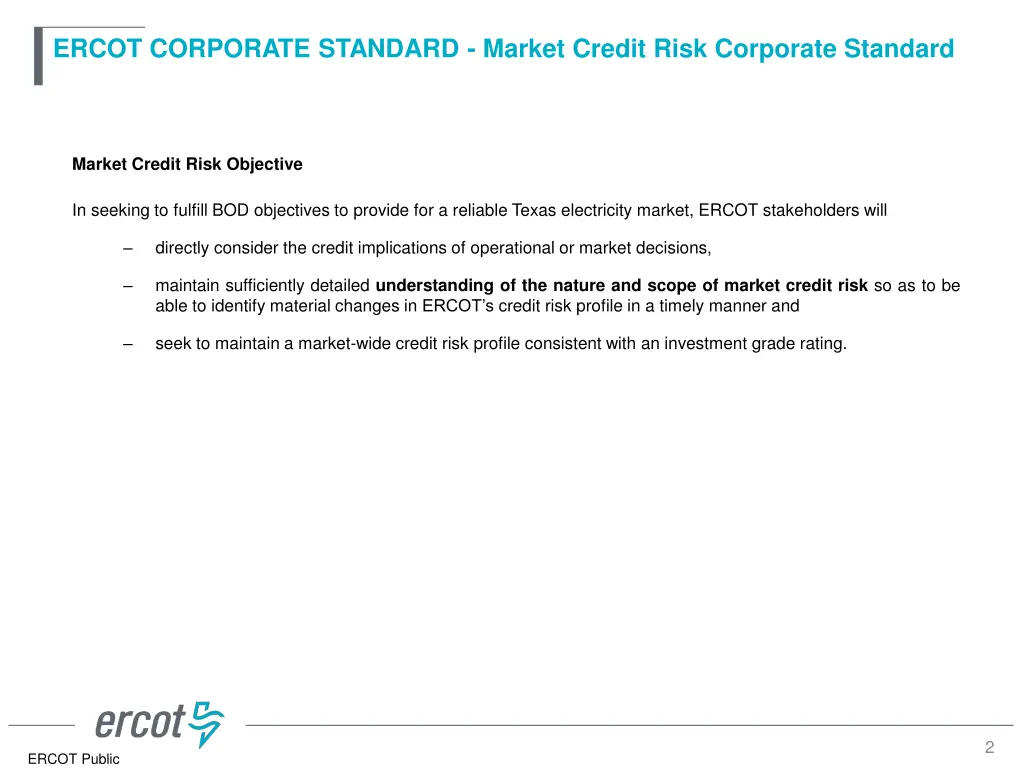 ERCOT CORPORATE STANDARD - Market Credit Risk Corporate Standard

Market Credit Risk Objective

In seeking to fulfill BOD objectives to provide for a reliable Texas electricity market, ERCOT stakeholders will

– directly consider the credit implications of operational or market decisions,

– maintain sufficiently detailed understanding of the nature and scope of market credit risk so as to be able to identify material changes in ERCOT's credit risk profile in a timely manner and

– seek to maintain a market-wide credit risk profile consistent with an investment grade rating.

ercot

2

ERCOT Public